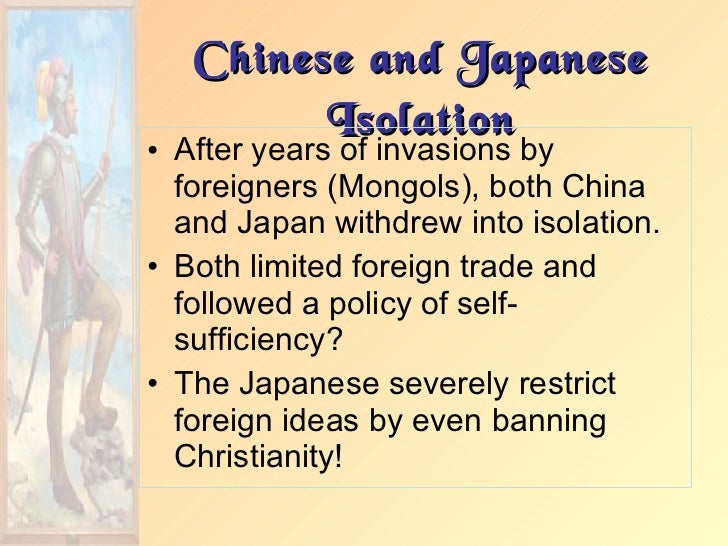 Chinese and Japanese Isolation

• After years of invasions by foreigners (Mongols), both China and Japan withdrew into isolation.
• Both limited foreign trade and followed a policy of self-sufficiency?
• The Japanese severely restrict foreign ideas by even banning Christianity!